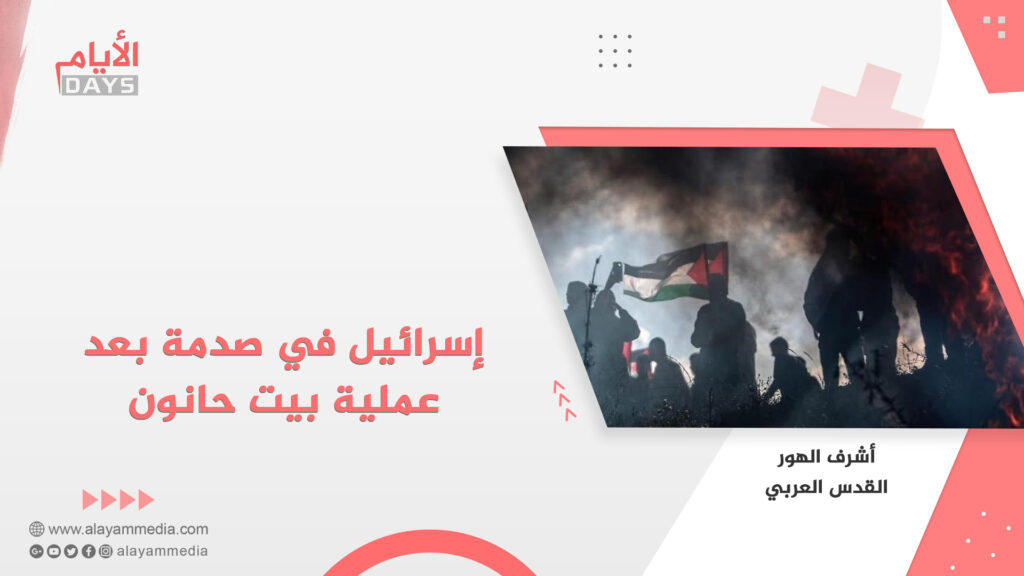 الأيام
DAYS

إسرائيل في صدمة بعد عملية بيت حانون

أشرف الهور
القدس العربي

www.alayammedia.com
alayammedia